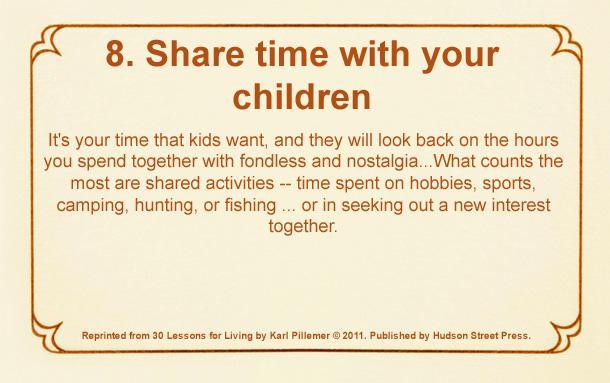 8. Share time with your children

It's your time that kids want, and they will look back on the hours you spend together with fondless and nostalgia...What counts the most are shared activities -- time spent on hobbies, sports, camping, hunting, or fishing ... or in seeking out a new interest together.

Reprinted from 30 Lessons for Living by Karl Pillemer © 2011. Published by Hudson Street Press.